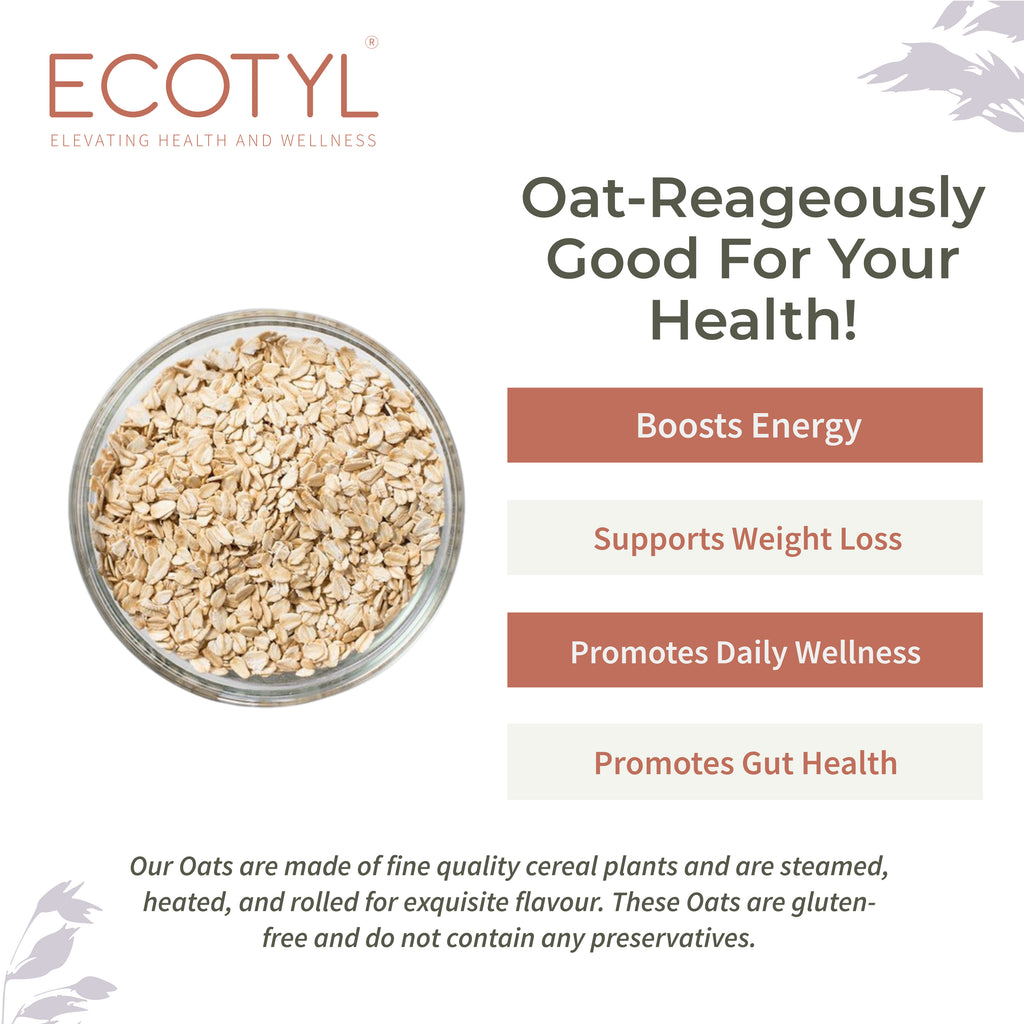 ECOTYL®
ELEVATING HEALTH AND WELLNESS

Oat-Reageously Good For Your Health!

Boosts Energy

Supports Weight Loss

Promotes Daily Wellness

Promotes Gut Health

Our Oats are made of fine quality cereal plants and are steamed, heated, and rolled for exquisite flavour. These Oats are gluten-free and do not contain any preservatives.